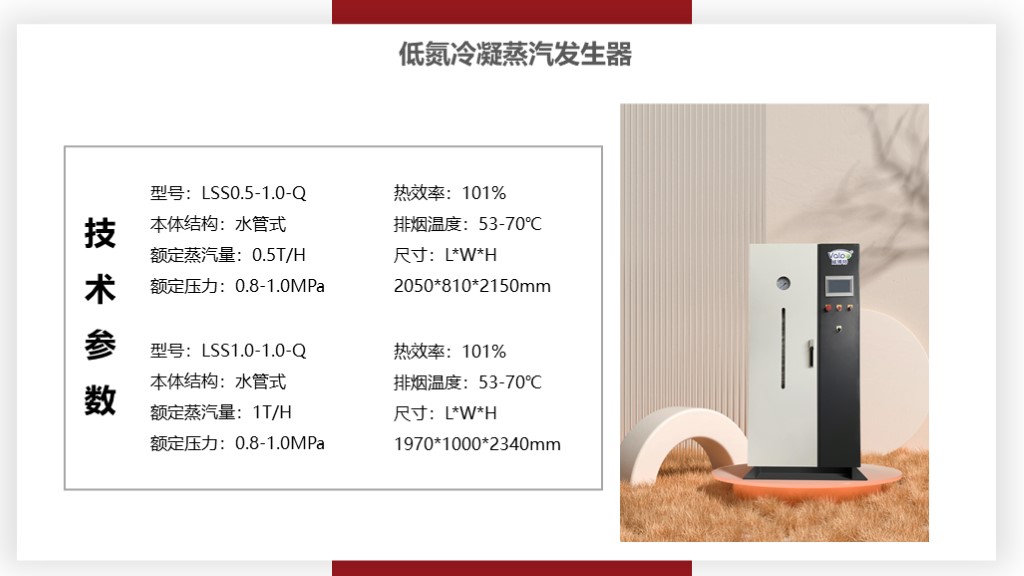 低氮冷凝蒸汽发生器

技术参数

型号：LSS0.5-1.0-Q
本体结构：水管式
额定蒸汽量：0.5T/H
额定压力：0.8-1.0MPa

热效率：101%
排烟温度：53-70℃
尺寸：L*W*H
2050*810*2150mm

型号：LSS1.0-1.0-Q
本体结构：水管式
额定蒸汽量：1T/H
额定压力：0.8-1.0MPa

热效率：101%
排烟温度：53-70℃
尺寸：L*W*H
1970*1000*2340mm